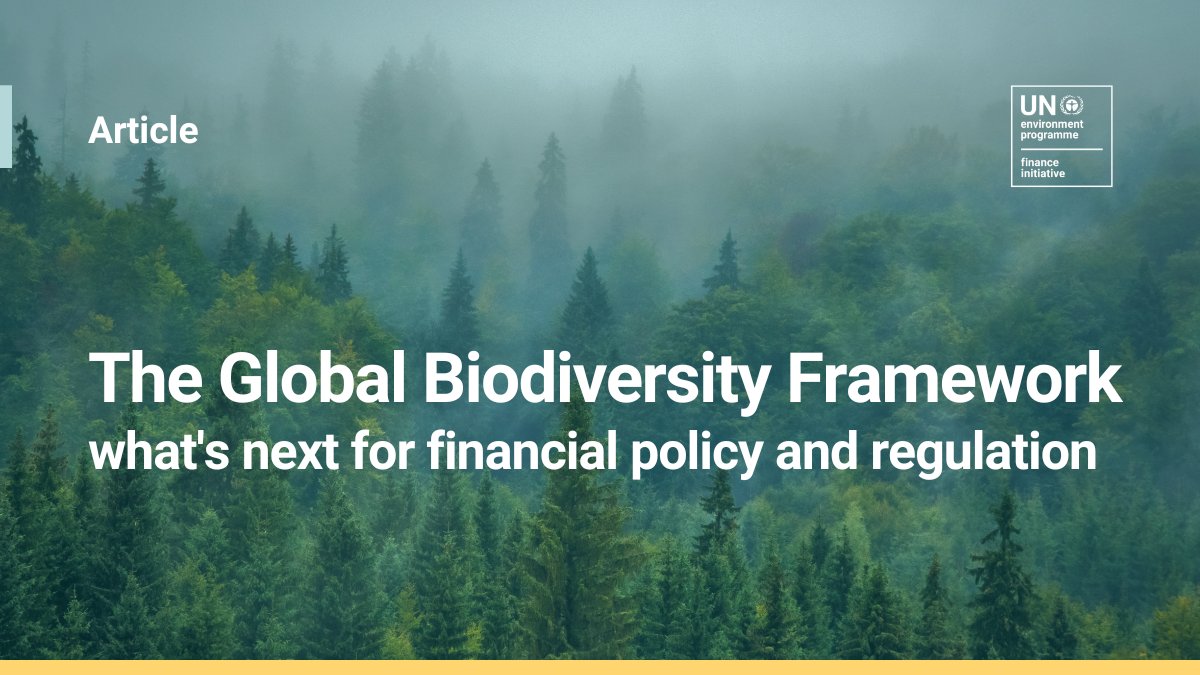 Article

UN environment programme

finance initiative

The Global Biodiversity Framework
what's next for financial policy and regulation